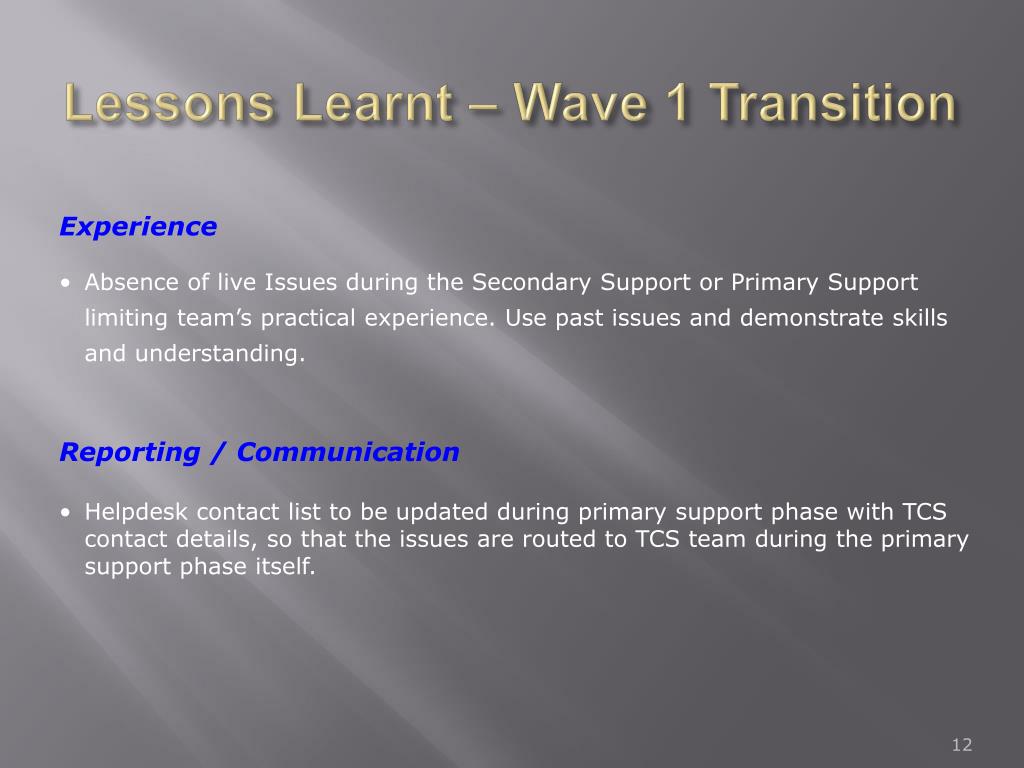 Lessons Learnt – Wave 1 Transition

Experience

• Absence of live Issues during the Secondary Support or Primary Support limiting team’s practical experience. Use past issues and demonstrate skills and understanding.

Reporting / Communication

• Helpdesk contact list to be updated during primary support phase with TCS contact details, so that the issues are routed to TCS team during the primary support phase itself.

12